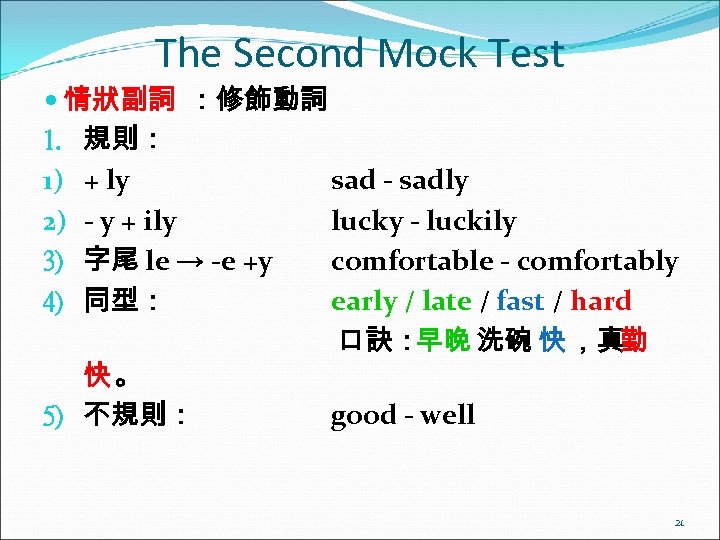 The Second Mock Test

情狀副詞 ：修飾動詞

1. 規則：

1) + ly sad - sadly

2) - y + ily lucky - luckily

3) 字尾 le → -e +y comfortable - comfortably

4) 同型： early / late / fast / hard

口訣：早晚 洗碗 快 ，真勤快。

5) 不規則： good - well

21